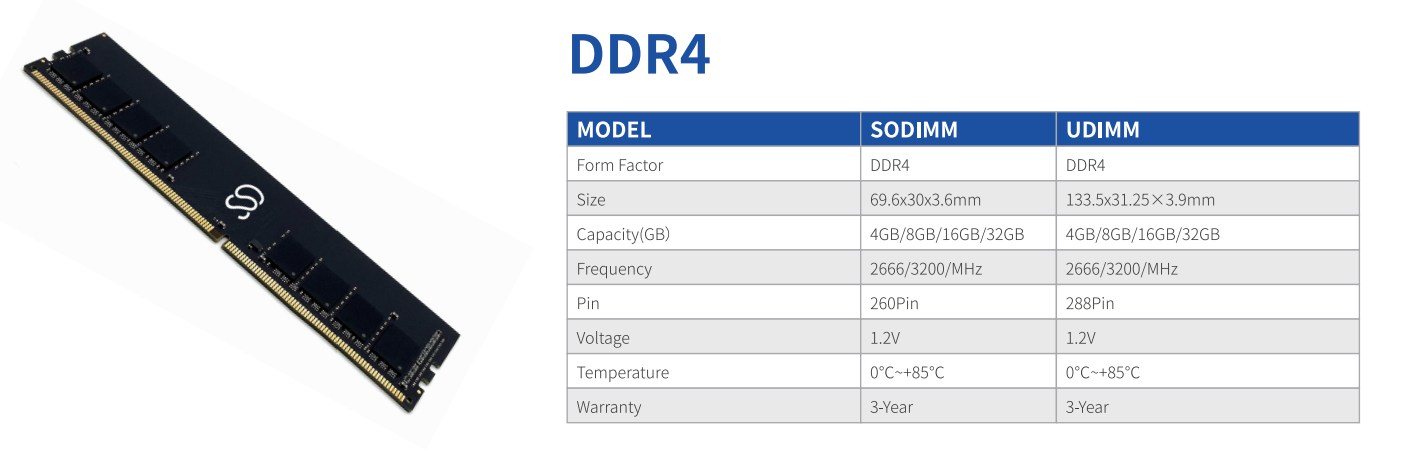 DDR4

| MODEL | SODIMM | UDIMM |
|---|---|---|
| Form Factor | DDR4 | DDR4 |
| Size | 69.6x30x3.6mm | 133.5x31.25×3.9mm |
| Capacity(GB) | 4GB/8GB/16GB/32GB | 4GB/8GB/16GB/32GB |
| Frequency | 2666/3200/MHz | 2666/3200/MHz |
| Pin | 260Pin | 288Pin |
| Voltage | 1.2V | 1.2V |
| Temperature | 0°C~+85°C | 0°C~+85°C |
| Warranty | 3-Year | 3-Year |